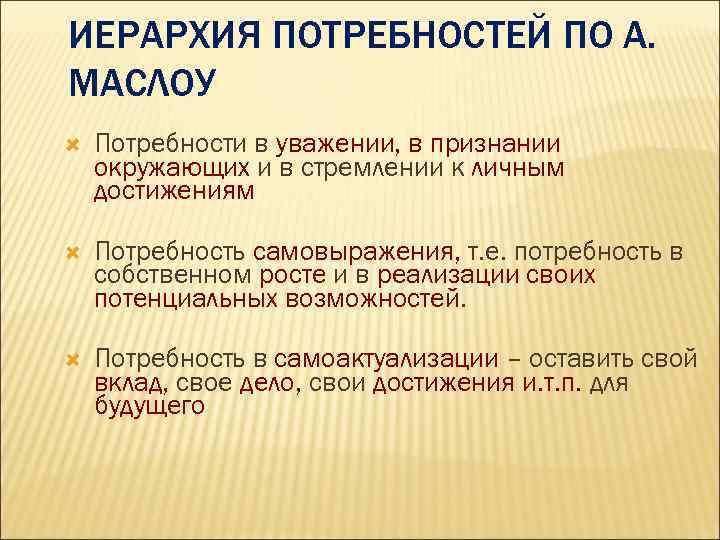 ИЕРАРХИЯ ПОТРЕБНОСТЕЙ ПО А. МАСЛОУ

Потребности в уважении, в признании окружающих и в стремлении к личным достижениям

Потребность самовыражения, т.е. потребность в собственном росте и в реализации своих потенциальных возможностей.

Потребность в самоактуализации – оставить свой вклад, свое дело, свои достижения и.т.п. для будущего